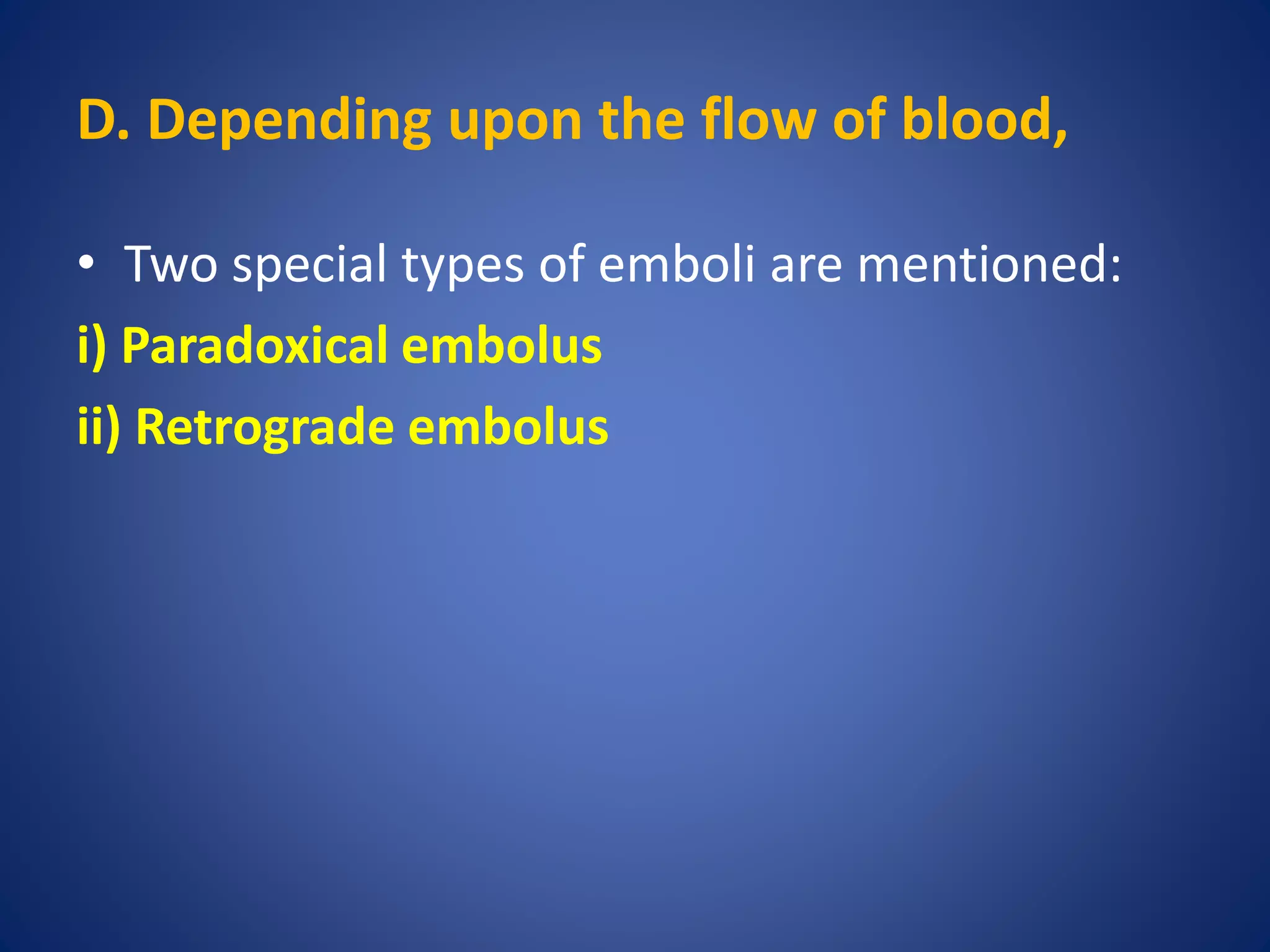 D. Depending upon the flow of blood,

• Two special types of emboli are mentioned:

i) Paradoxical embolus

ii) Retrograde embolus